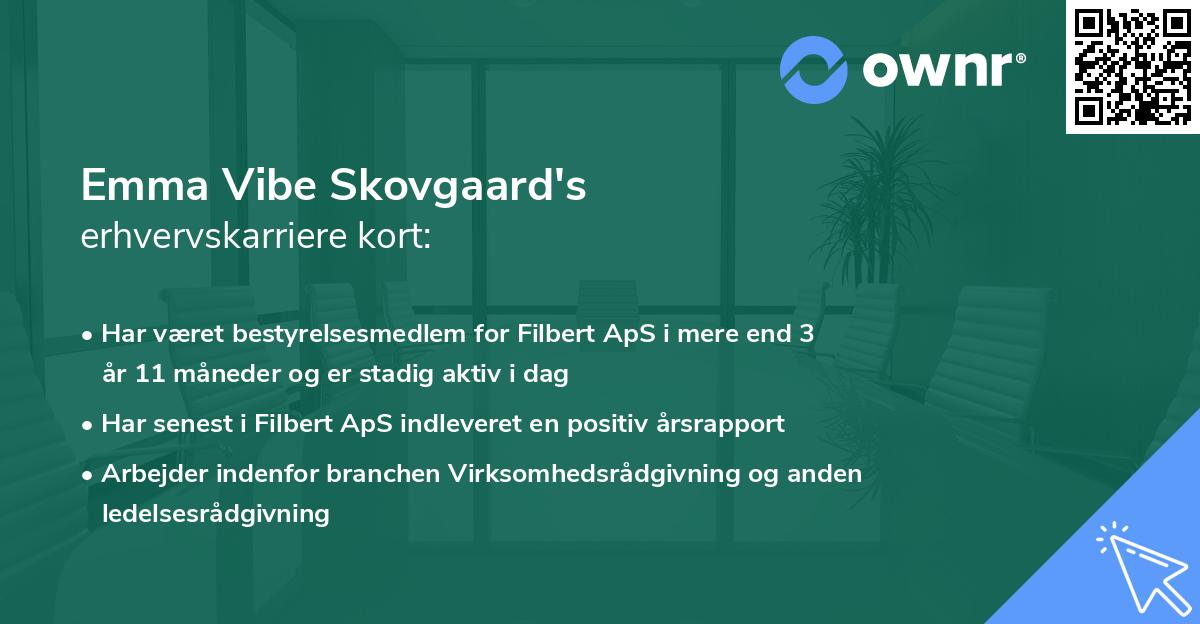 ownr®

Emma Vibe Skovgaard's
erhvervskarriere kort:

• Har været bestyrelsesmedlem for Filbert ApS i mere end 3 år 11 måneder og er stadig aktiv i dag

• Har senest i Filbert ApS indleveret en positiv årsrapport

• Arbejder indenfor branchen Virksomhedsrådgivning og anden ledelsesrådgivning